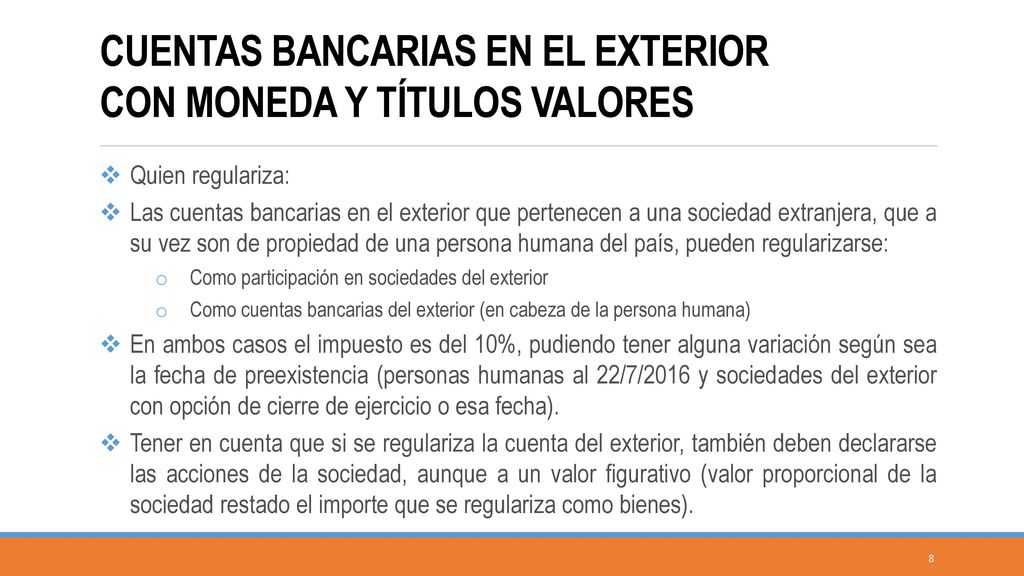 CUENTAS BANCARIAS EN EL EXTERIOR CON MONEDA Y TÍTULOS VALORES

❖ Quien regulariza:

❖ Las cuentas bancarias en el exterior que pertenecen a una sociedad extranjera, que a su vez son de propiedad de una persona humana del país, pueden regularizarse:

o Como participación en sociedades del exterior

o Como cuentas bancarias del exterior (en cabeza de la persona humana)

❖ En ambos casos el impuesto es del 10%, pudiendo tener alguna variación según sea la fecha de preexistencia (personas humanas al 22/7/2016 y sociedades del exterior con opción de cierre de ejercicio o esa fecha).

❖ Tener en cuenta que si se regulariza la cuenta del exterior, también deben declararse las acciones de la sociedad, aunque a un valor figurativo (valor proporcional de la sociedad restado el importe que se regulariza como bienes).

8